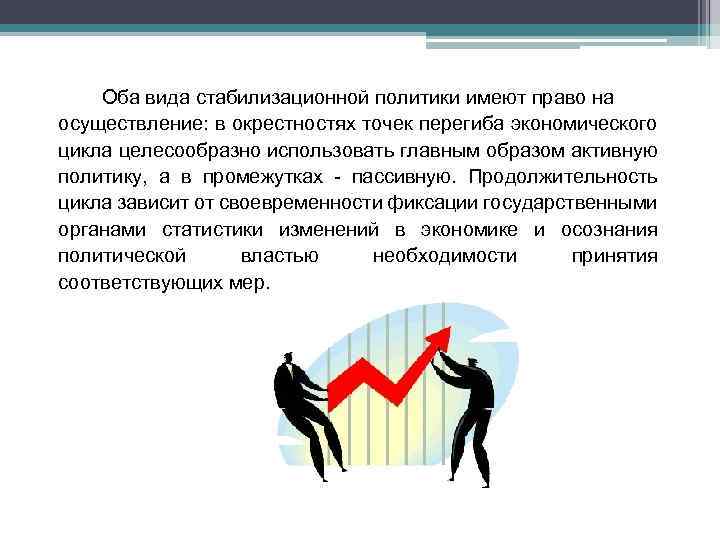 Оба вида стабилизационной политики имеют право на осуществление: в окрестностях точек перегиба экономического цикла целесообразно использовать главным образом активную политику, а в промежутках - пассивную. Продолжительность цикла зависит от своевременности фиксации государственными органами статистики изменений в экономике и осознания политической властью необходимости принятия соответствующих мер.